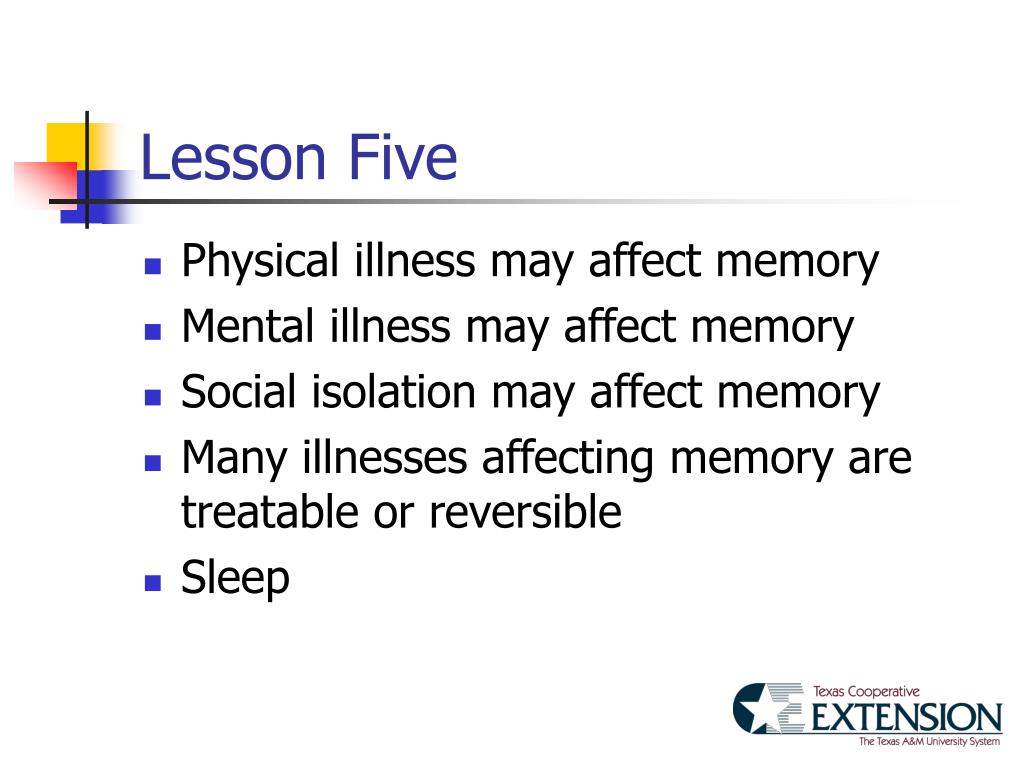 Lesson Five

- Physical illness may affect memory
- Mental illness may affect memory
- Social isolation may affect memory
- Many illnesses affecting memory are treatable or reversible
- Sleep

Texas Cooperative
EXTENSION
The Texas A&M University System